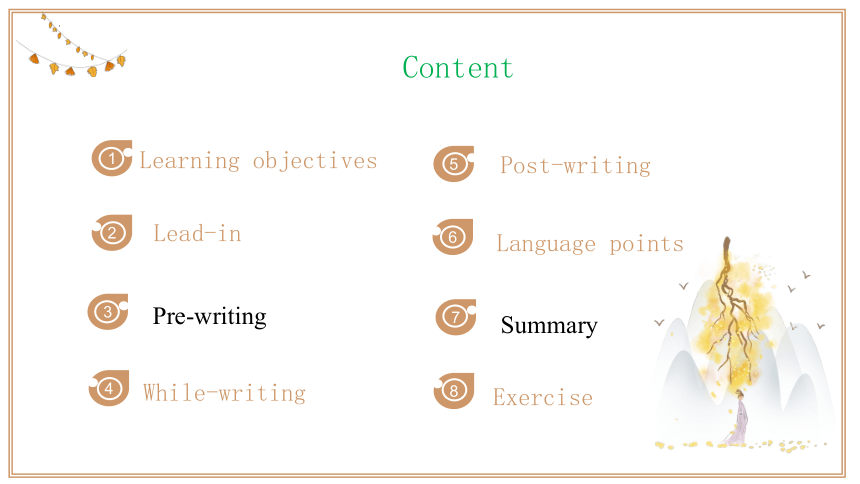 Content

1 Learning objectives

2 Lead-in

3 Pre-writing

4 While-writing

5 Post-writing

6 Language points

7 Summary

8 Exercise